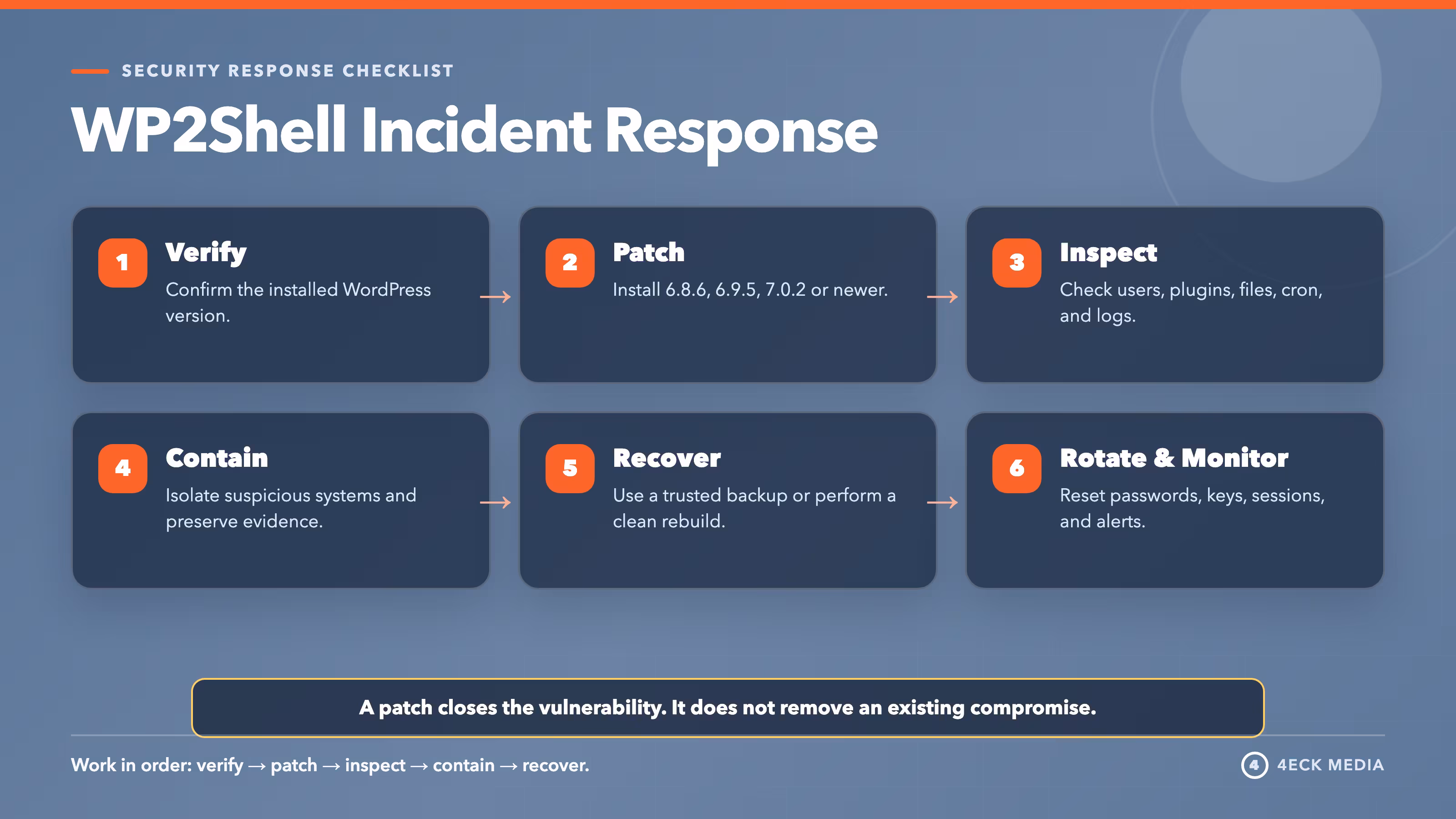 SECURITY RESPONSE CHECKLIST

WP2Shell Incident Response

1 Verify
Confirm the installed WordPress version.

→

2 Patch
Install 6.8.6, 6.9.5, 7.0.2 or newer.

→

3 Inspect
Check users, plugins, files, cron, and logs.

4 Contain
Isolate suspicious systems and preserve evidence.

→

5 Recover
Use a trusted backup or perform a clean rebuild.

→

6 Rotate & Monitor
Reset passwords, keys, sessions, and alerts.

A patch closes the vulnerability. It does not remove an existing compromise.

Work in order: verify → patch → inspect → contain → recover.

4 4ECK MEDIA